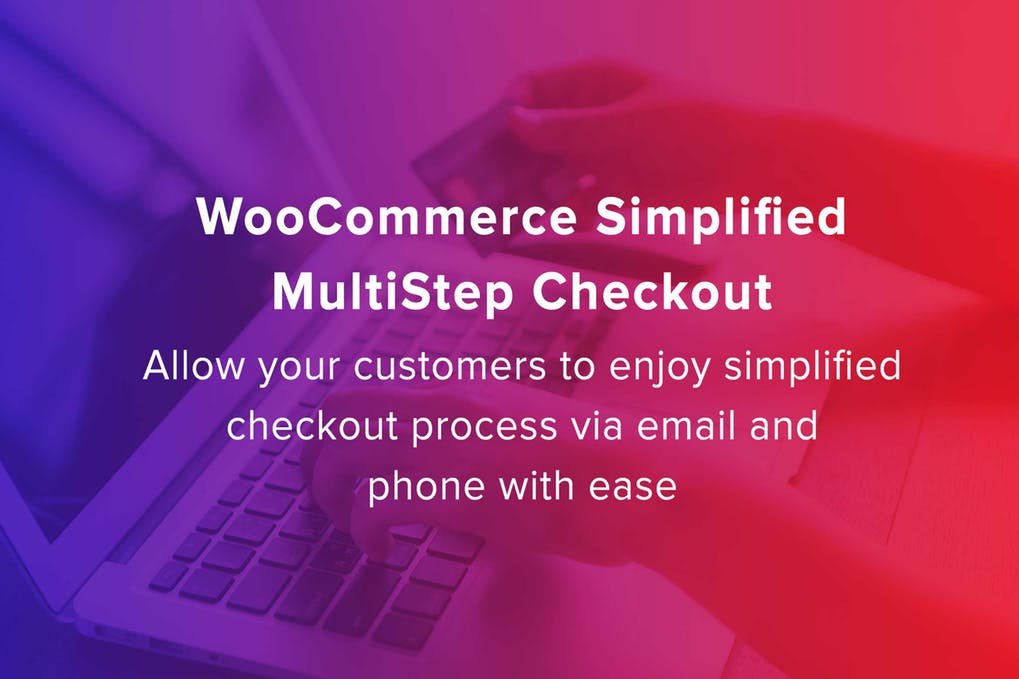 WooCommerce Simplified MultiStep Checkout

Allow your customers to enjoy simplified checkout process via email and phone with ease